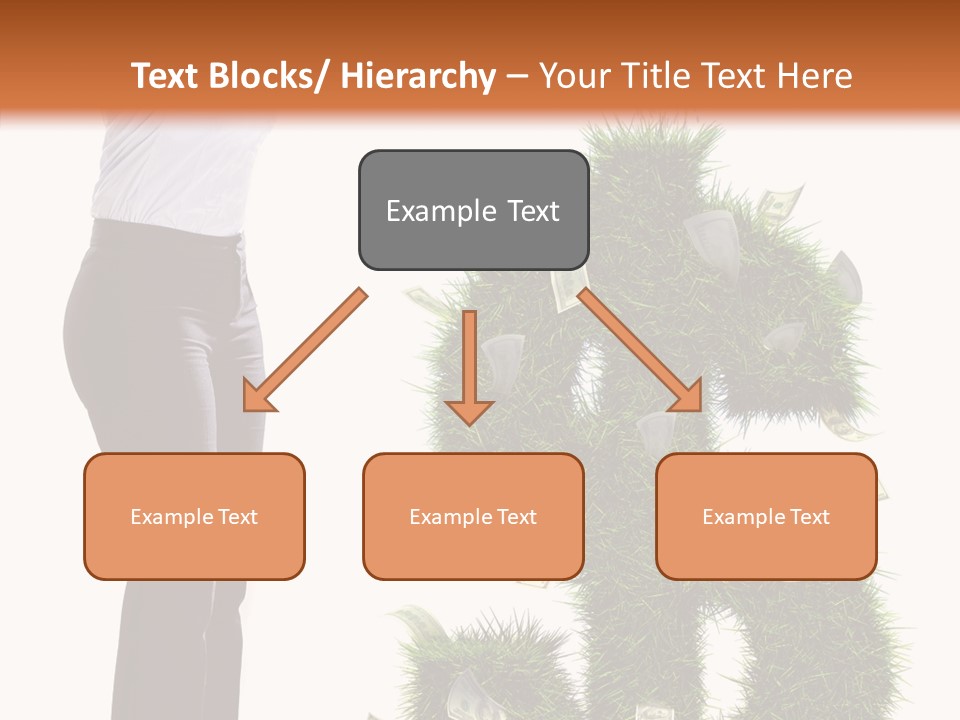 Text Blocks/ Hierarchy – Your Title Text Here

Example Text

Example Text

Example Text

Example Text